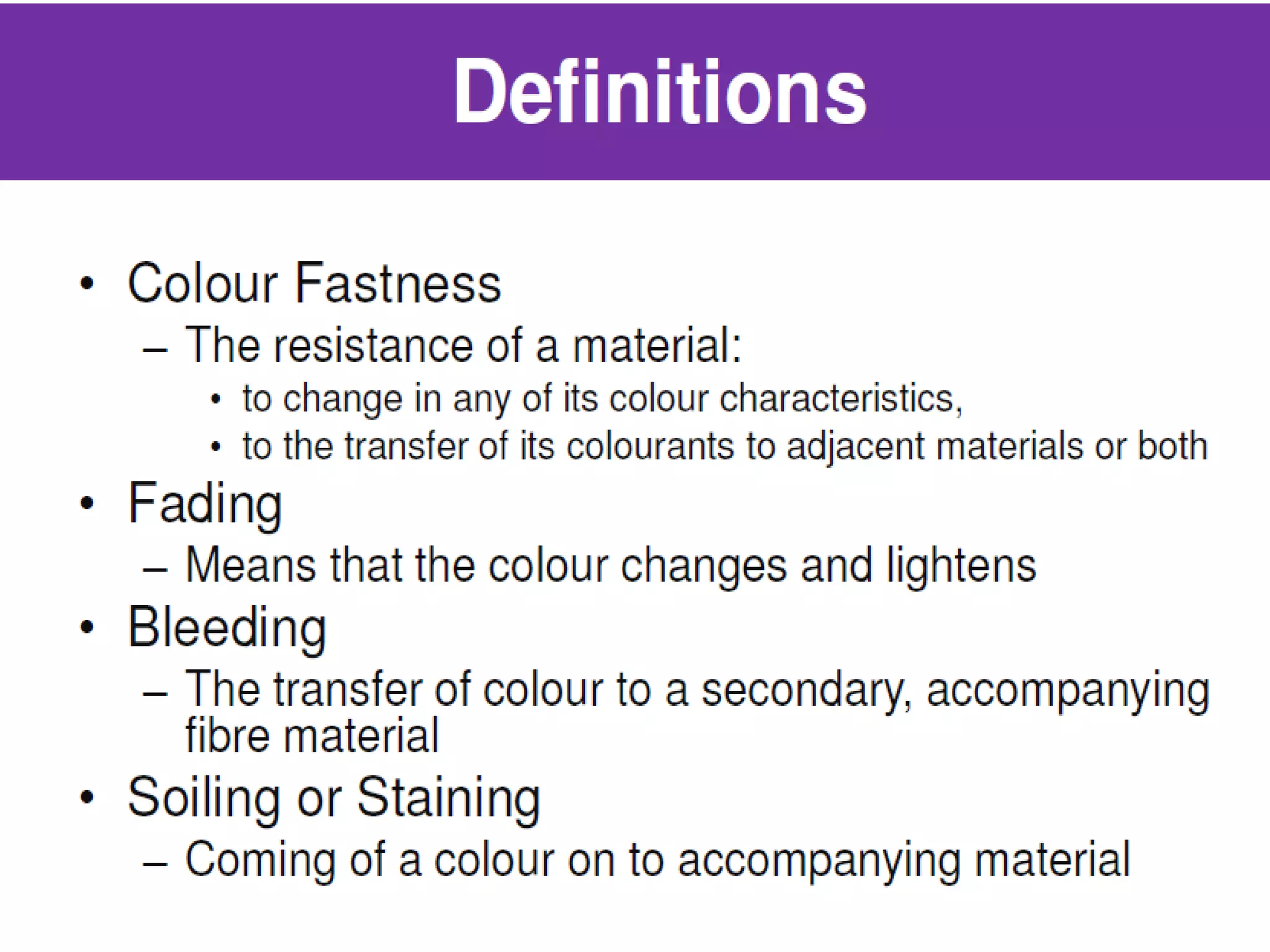 Definitions

• Colour Fastness
– The resistance of a material:
• to change in any of its colour characteristics,
• to the transfer of its colourants to adjacent materials or both
• Fading
– Means that the colour changes and lightens
• Bleeding
– The transfer of colour to a secondary, accompanying fibre material
• Soiling or Staining
– Coming of a colour on to accompanying material